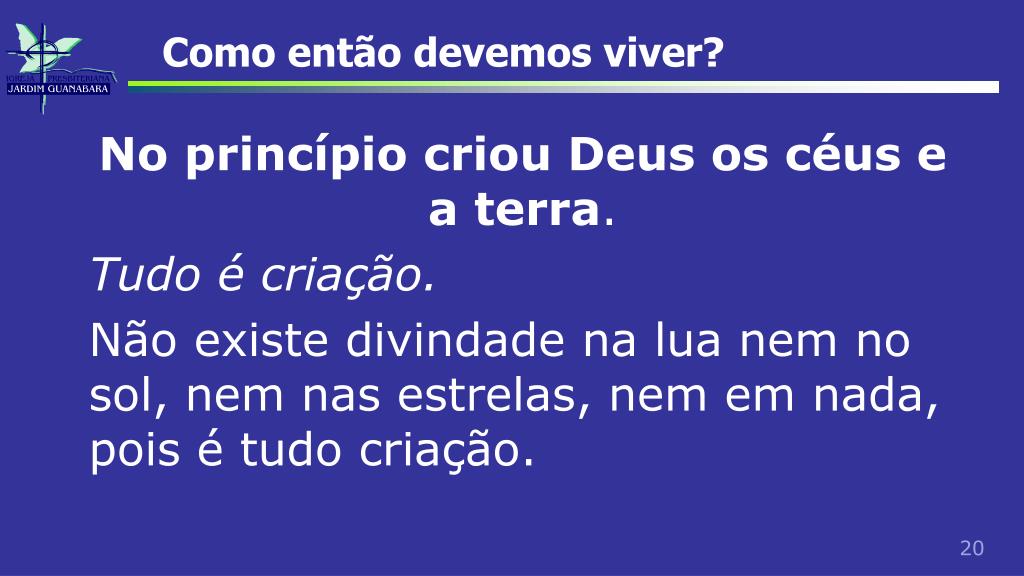 IGREJA PRESBITERIANA
JARDIM GUANABARA

Como então devemos viver?

No princípio criou Deus os céus e a terra.

Tudo é criação.

Não existe divindade na lua nem no sol, nem nas estrelas, nem em nada, pois é tudo criação.

20